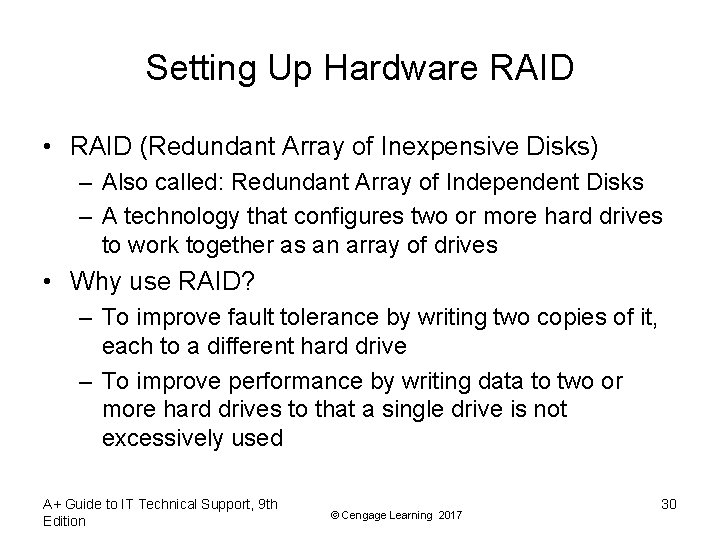 Setting Up Hardware RAID

• RAID (Redundant Array of Inexpensive Disks)
  – Also called: Redundant Array of Independent Disks
  – A technology that configures two or more hard drives to work together as an array of drives
• Why use RAID?
  – To improve fault tolerance by writing two copies of it, each to a different hard drive
  – To improve performance by writing data to two or more hard drives to that a single drive is not excessively used

A+ Guide to IT Technical Support, 9th Edition

© Cengage Learning 2017

30